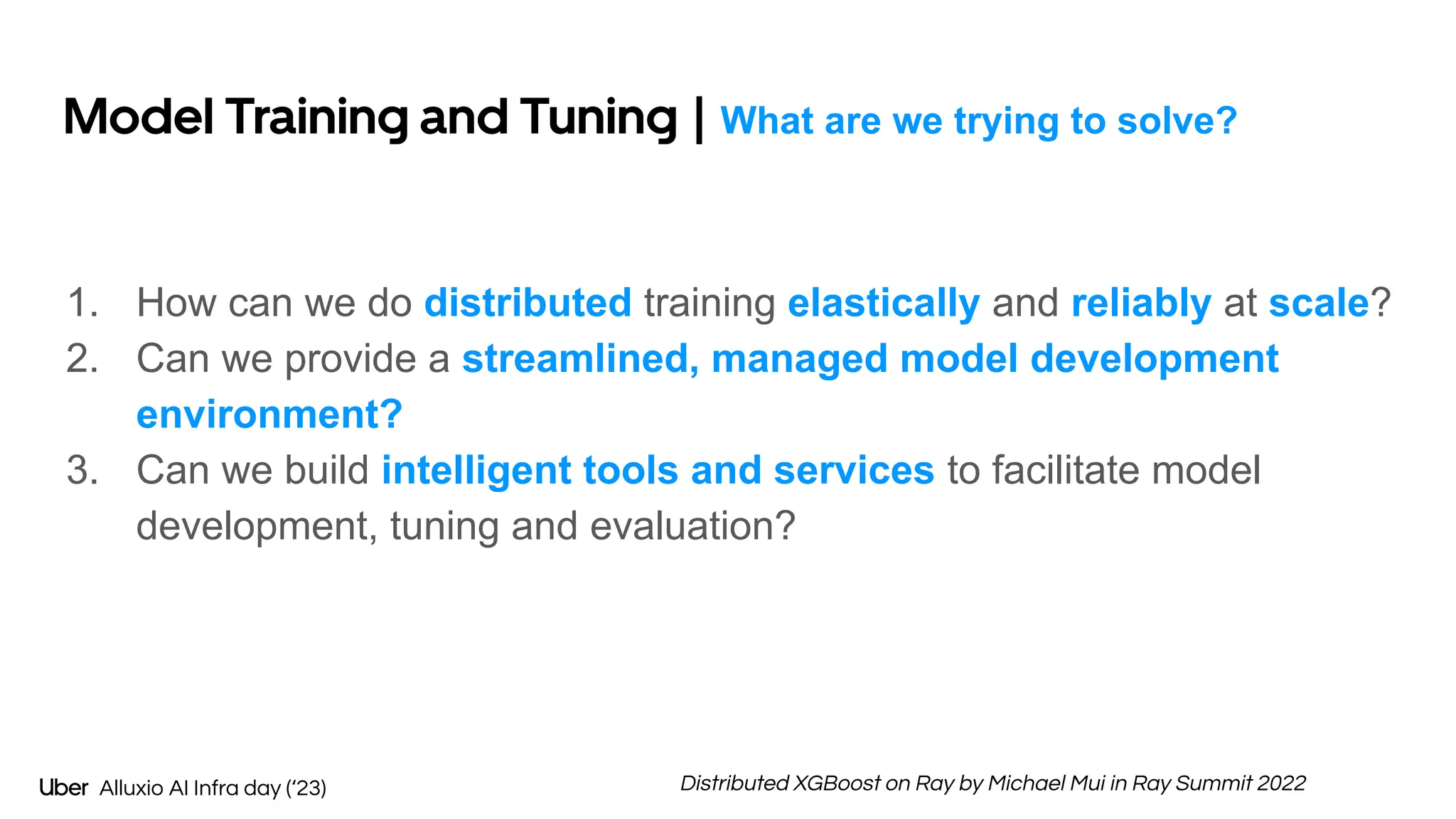 Model Training and Tuning | What are we trying to solve?

1. How can we do distributed training elastically and reliably at scale?
2. Can we provide a streamlined, managed model development environment?
3. Can we build intelligent tools and services to facilitate model development, tuning and evaluation?

Uber Alluxio AI Infra day ('23)

Distributed XGBoost on Ray by Michael Mui in Ray Summit 2022